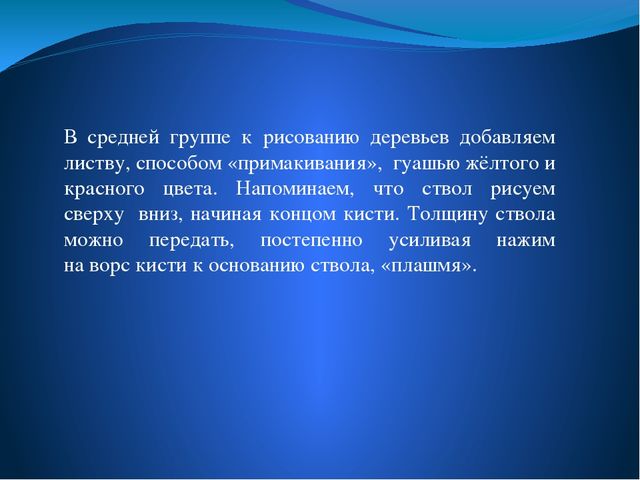 В средней группе к рисованию деревьев добавляем листву, способом «примакивания», гуашью жёлтого и красного цвета. Напоминаем, что ствол рисуем сверху вниз, начиная концом кисти. Толщину ствола можно передать, постепенно усиливая нажим на ворс кисти к основанию ствола, «плашмя».